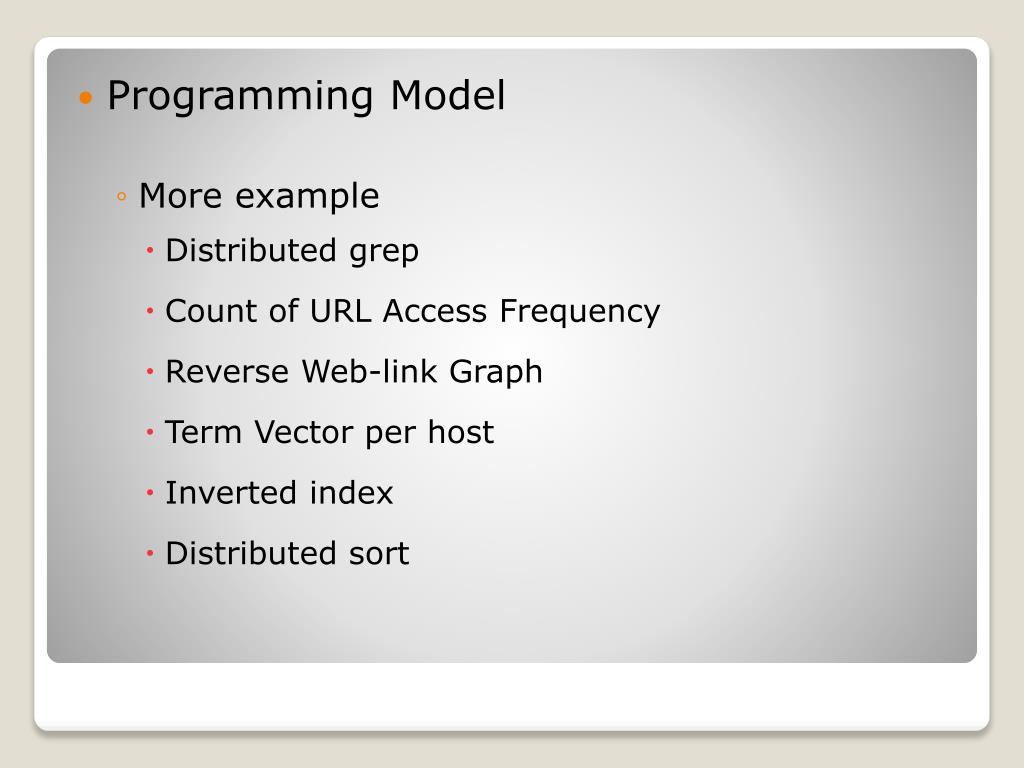 • Programming Model

◦ More example

• Distributed grep

• Count of URL Access Frequency

• Reverse Web-link Graph

• Term Vector per host

• Inverted index

• Distributed sort